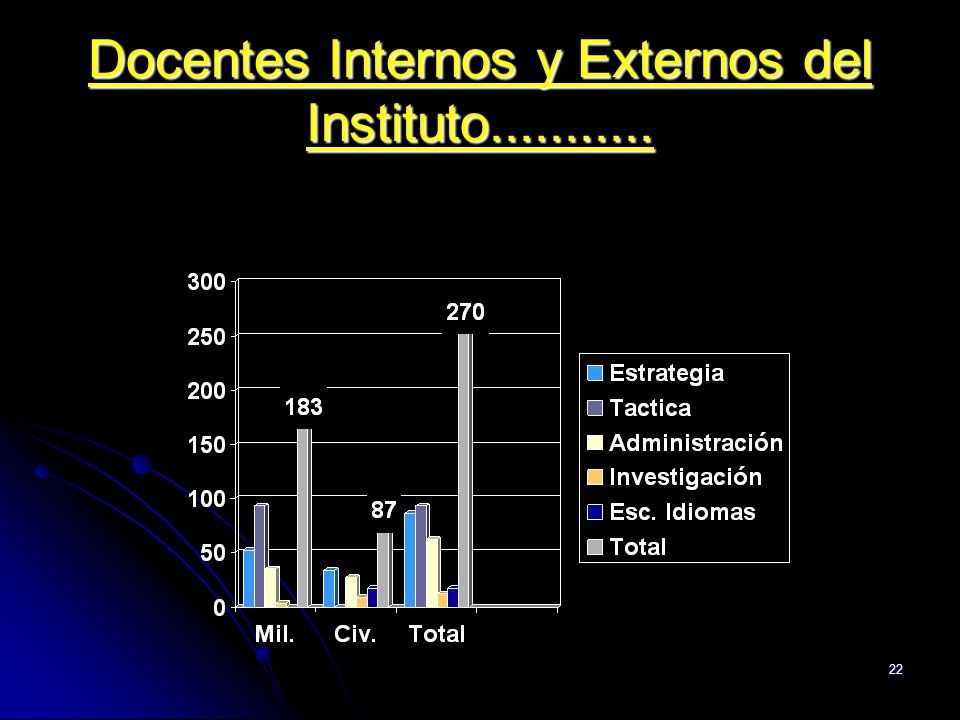 Docentes Internos y Externos del Instituto...........

300
250
200
150
100
50
0

183
87
270

Mil.
Civ.
Total

Estrategia
Tactica
Administración
Investigación
Esc. Idiomas
Total

22